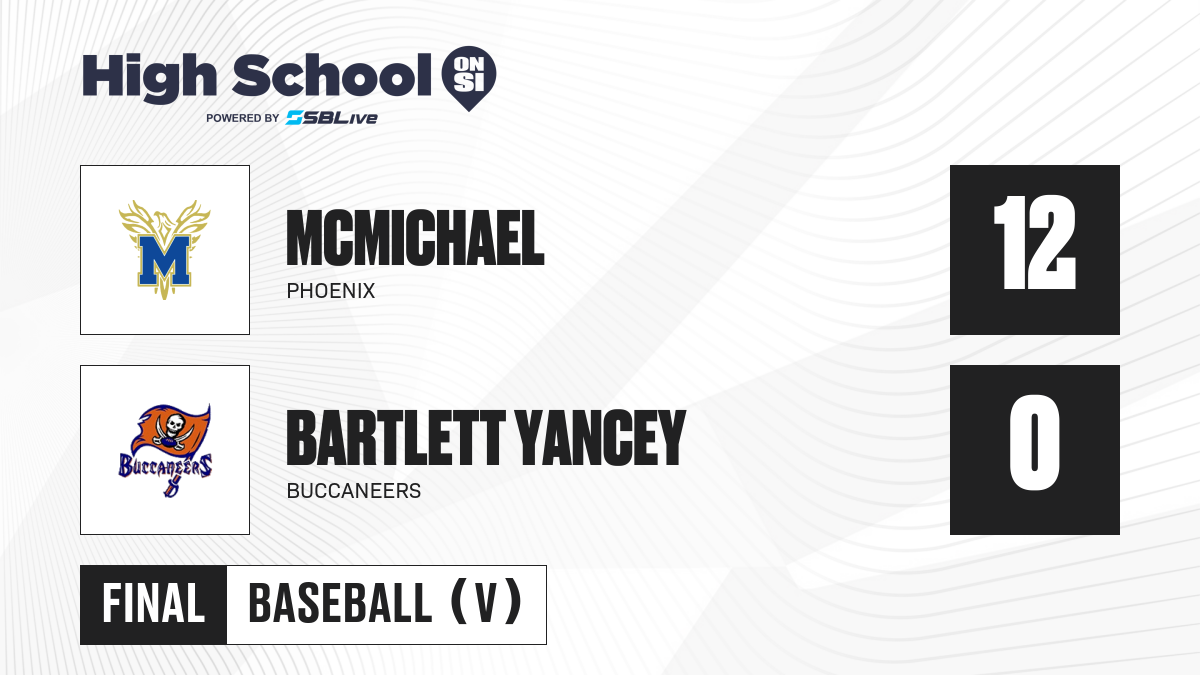 High School ON SI
POWERED BY SBLive

M

MCMICHAEL
PHOENIX

12

BUCCANEERS

BARTLETT YANCEY
BUCCANEERS

0

FINAL BASEBALL (V)